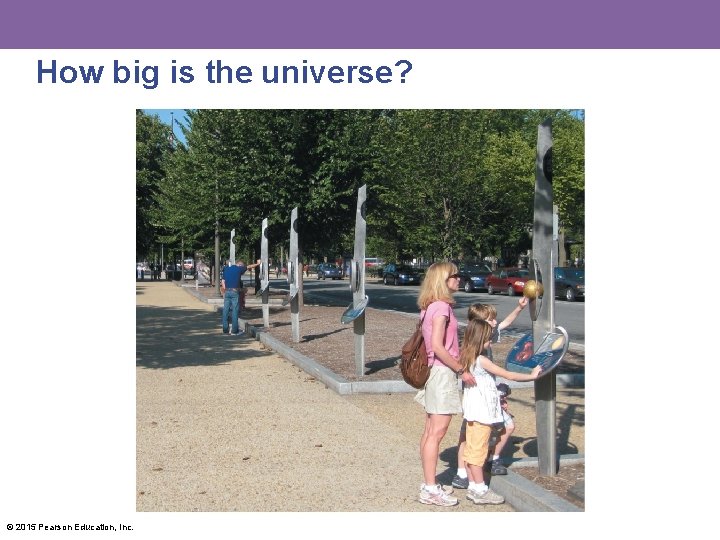 How big is the universe?

© 2015 Pearson Education, Inc.